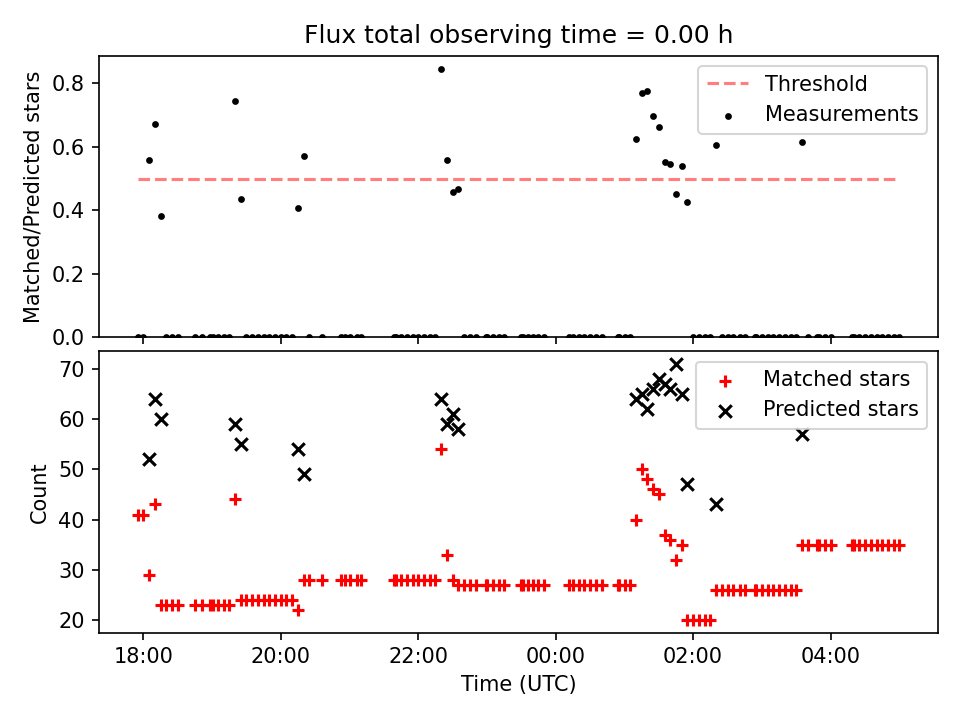 Flux total observing time = 0.00 h

Matched/Predicted stars

0.8
0.6
0.4
0.2
0.0

Threshold
Measurements

Count

70
60
50
40
30
20

Matched stars
Predicted stars

18:00 20:00 22:00 00:00 02:00 04:00

Time (UTC)